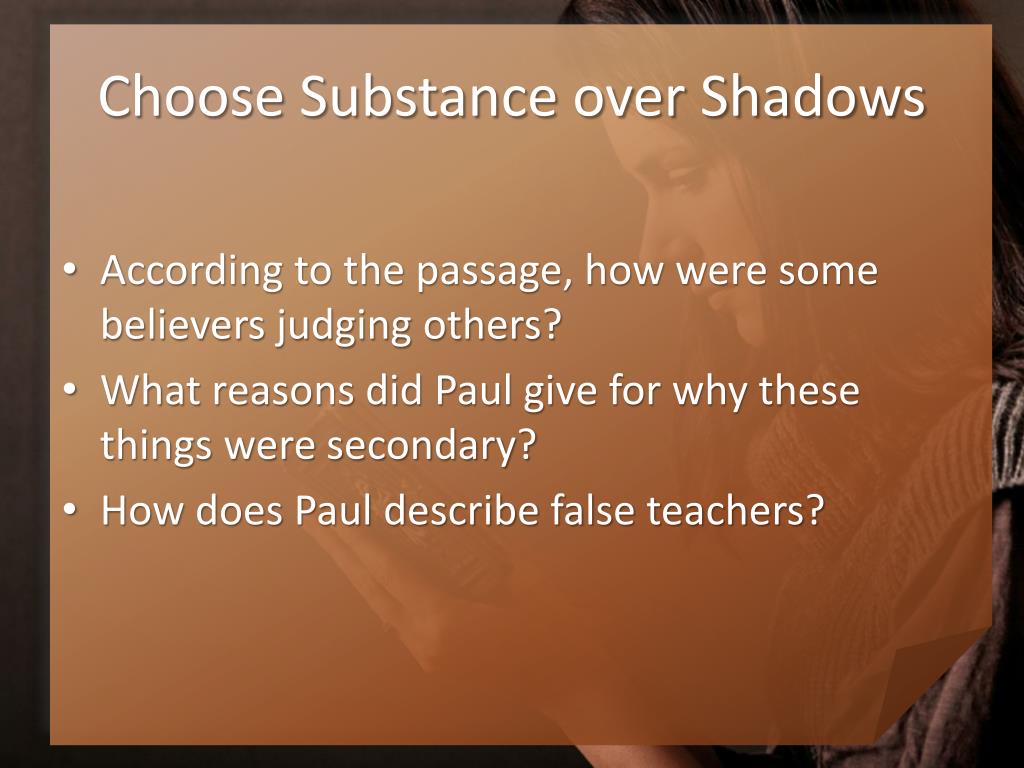 Choose Substance over Shadows

• According to the passage, how were some believers judging others?
• What reasons did Paul give for why these things were secondary?
• How does Paul describe false teachers?